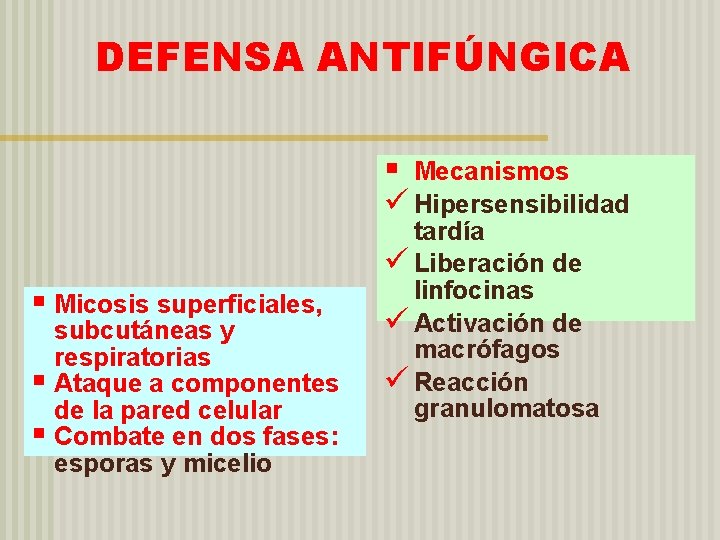 DEFENSA ANTIFÚNGICA

▪ Micosis superficiales, subcutáneas y respiratorias
▪ Ataque a componentes de la pared celular
▪ Combate en dos fases: esporas y micelio

▪ Mecanismos
✓ Hipersensibilidad tardía
✓ Liberación de linfocinas
✓ Activación de macrófagos
✓ Reacción granulomatosa